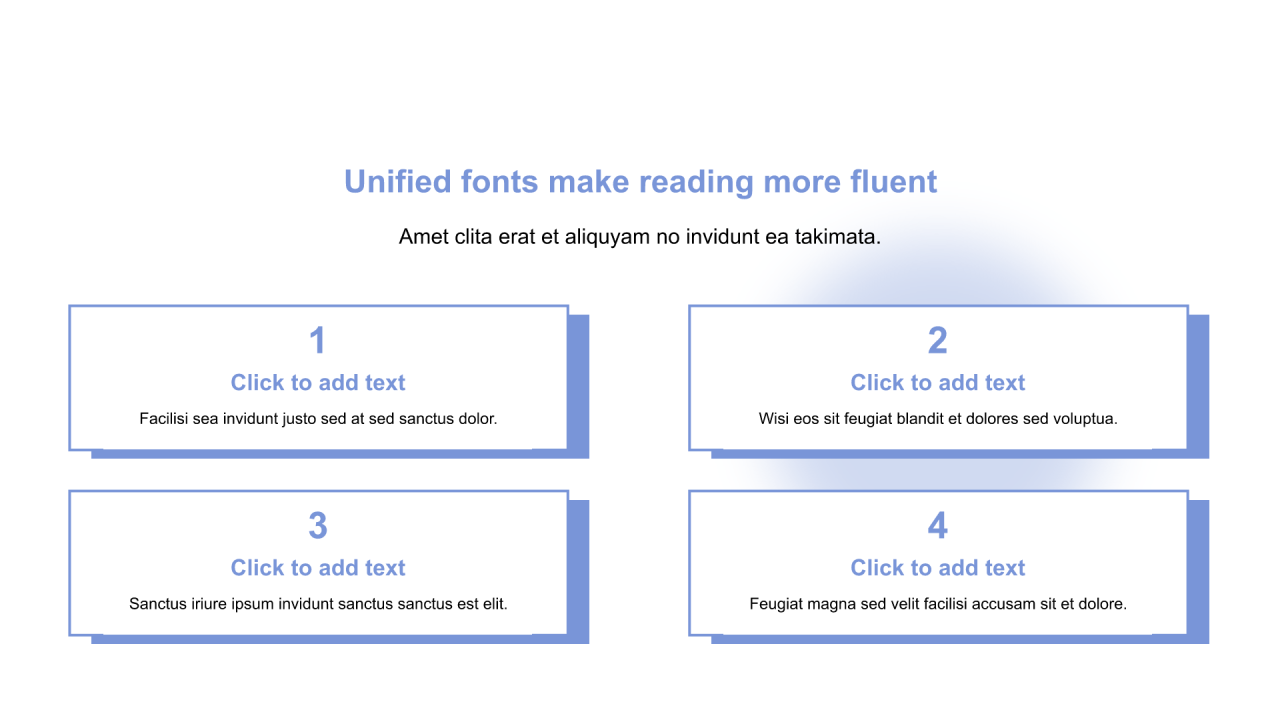 Unified fonts make reading more fluent

Amet clita erat et aliquyam no invidunt ea takimata.

1
Click to add text
Facilisi sea invidunt justo sed at sed sanctus dolor.

2
Click to add text
Wisi eos sit feugiat blandit et dolores sed voluptua.

3
Click to add text
Sanctus iriure ipsum invidunt sanctus sanctus est elit.

4
Click to add text
Feugiat magna sed velit facilisi accusam sit et dolore.